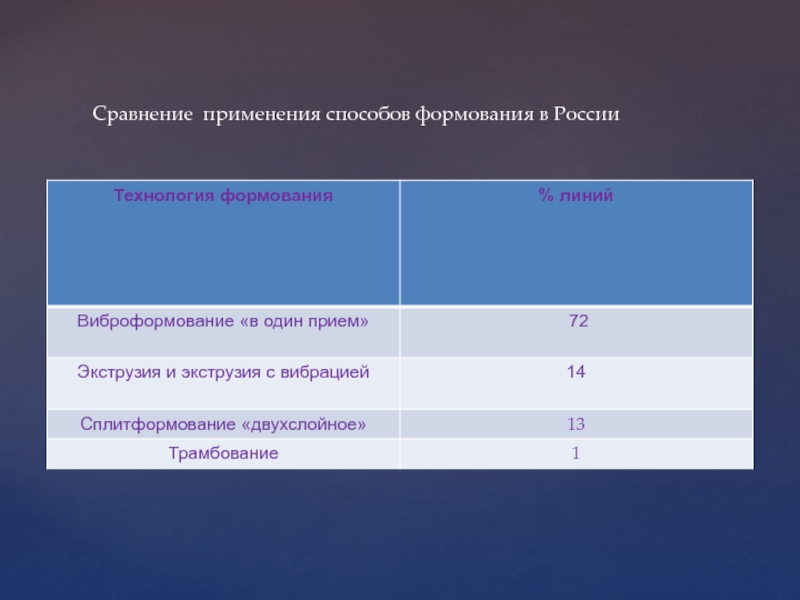 Сравнение  применения способов формования в России

| Технология формования | % линий |
|---|---|
| Виброформование «в один прием» | 72 |
| Экструзия и экструзия с вибрацией | 14 |
| Сплитформование «двухслойное» | 13 |
| Трамбование | 1 |